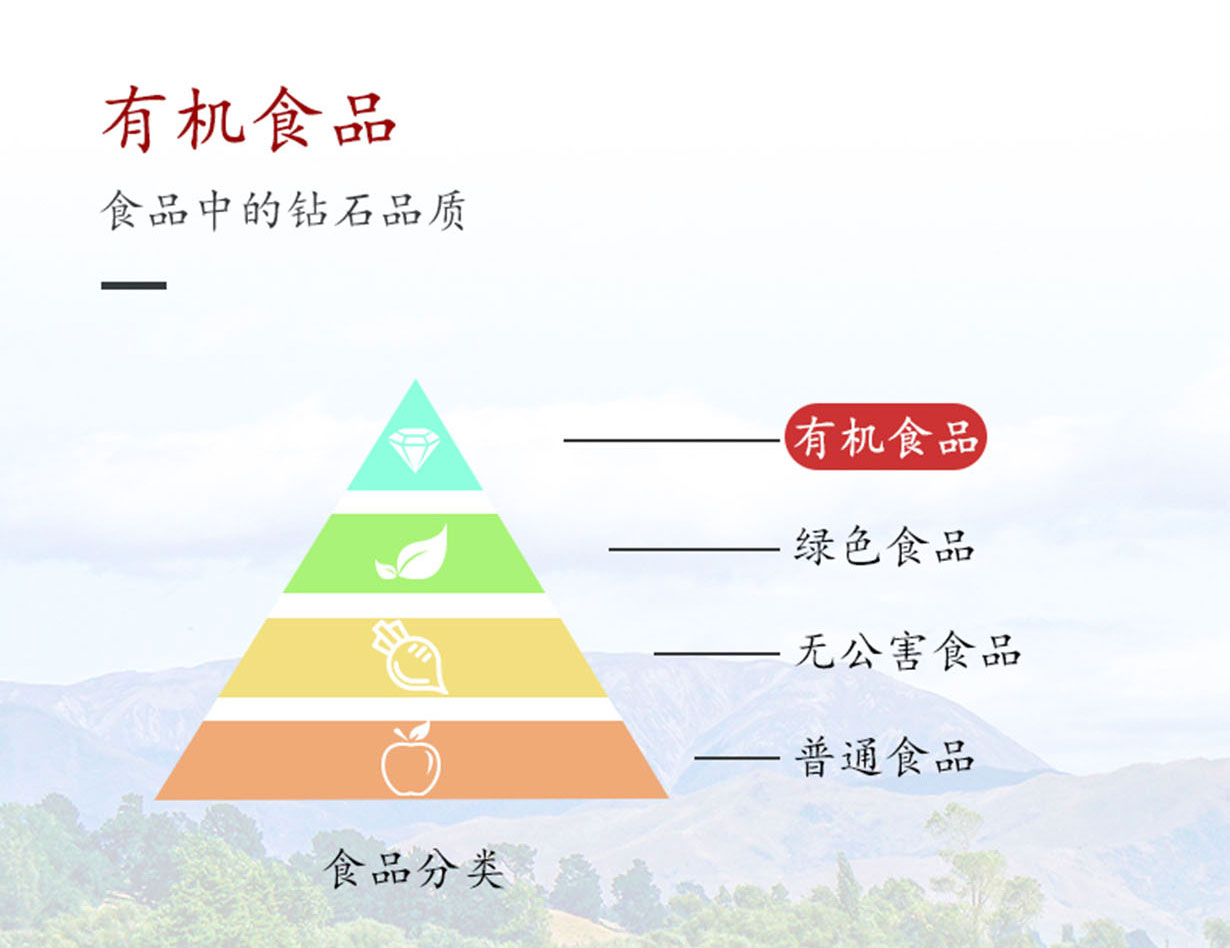 有机食品

食品中的钻石品质

有机食品

绿色食品

无公害食品

普通食品

食品分类